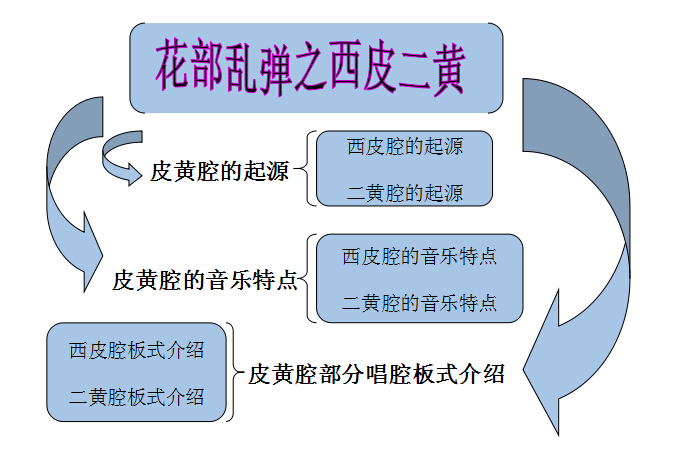 花部乱弹之西皮二黄

皮黄腔的起源

西皮腔的起源

二黄腔的起源

皮黄腔的音乐特点

西皮腔的音乐特点

二黄腔的音乐特点

西皮腔板式介绍

二黄腔板式介绍

皮黄腔部分唱腔板式介绍